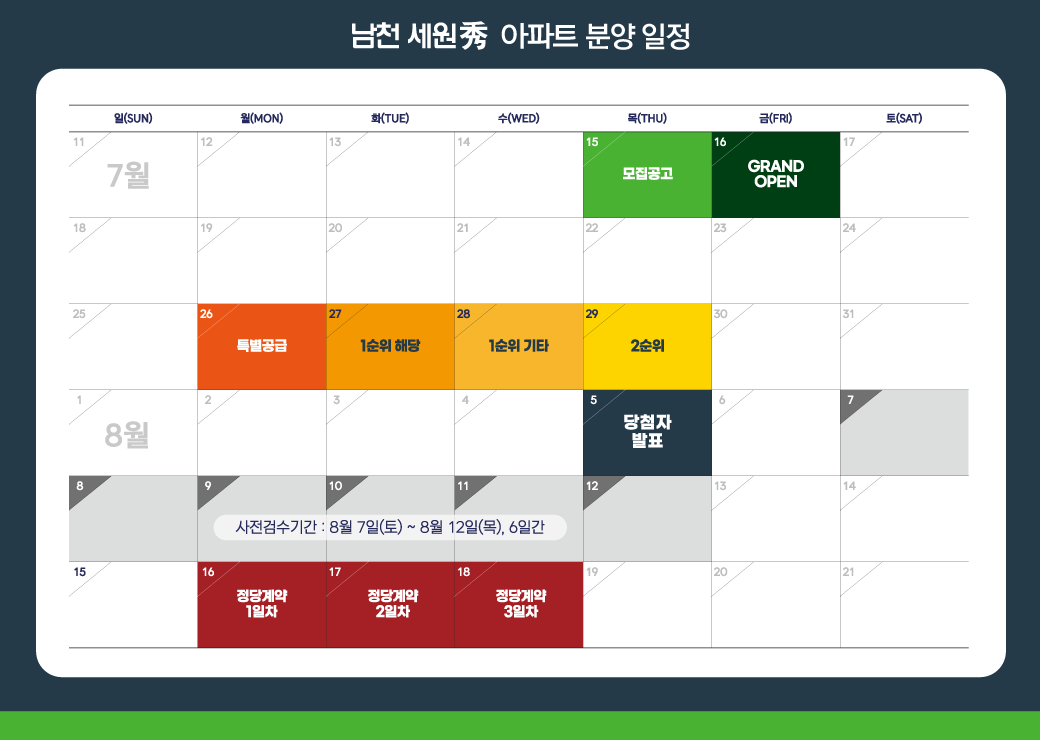 남천 세원秀 아파트 분양 일정

| 일(SUN) | 월(MON) | 화(TUE) | 수(WED) | 목(THU) | 금(FRI) | 토(SAT) |
|---|---|---|---|---|---|---|
| 11 7월 | 12 | 13 | 14 | 15 모집공고 | 16 GRAND OPEN | 17 |
| 18 | 19 | 20 | 21 | 22 | 23 | 24 |
| 25 | 26 특별공급 | 27 1순위 해당 | 28 1순위 기타 | 29 2순위 | 30 | 31 |
| 1 8월 | 2 | 3 | 4 | 5 당첨자 발표 | 6 | 7 |
| 8 | 9 | 10 | 11 | 12 | 13 | 14 |
| 15 | 16 정당계약 1일차 | 17 정당계약 2일차 | 18 정당계약 3일차 | 19 | 20 | 21 |

사전검수기간 : 8월 7일(토) ~ 8월 12일(목), 6일간